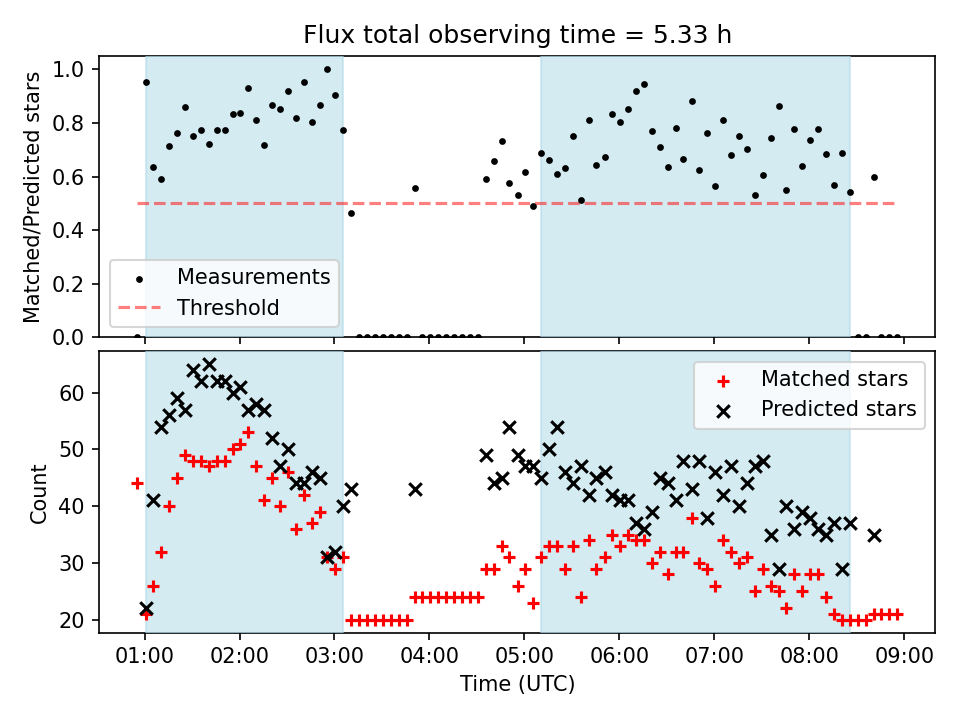 Flux total observing time = 5.33 h

Matched/Predicted stars

1.0
0.8
0.6
0.4
0.2
0.0

Measurements
Threshold

Count

60
50
40
30
20

Matched stars
Predicted stars

01:00
02:00
03:00
04:00
05:00
06:00
07:00
08:00
09:00

Time (UTC)